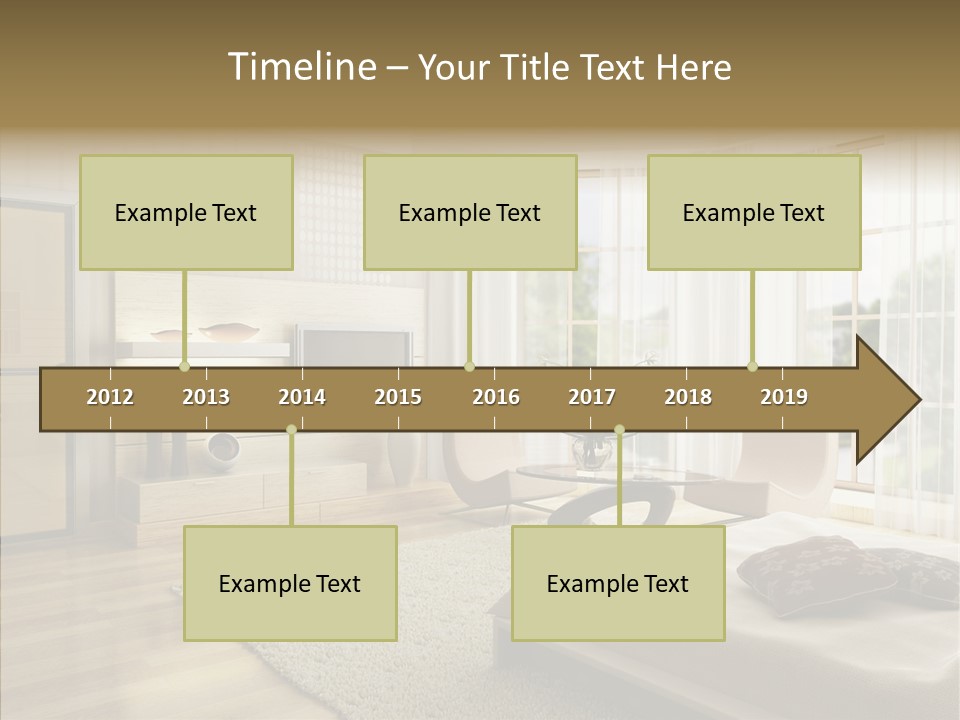 Timeline – Your Title Text Here

Example Text

Example Text

Example Text

2012 2013 2014 2015 2016 2017 2018 2019

Example Text

Example Text